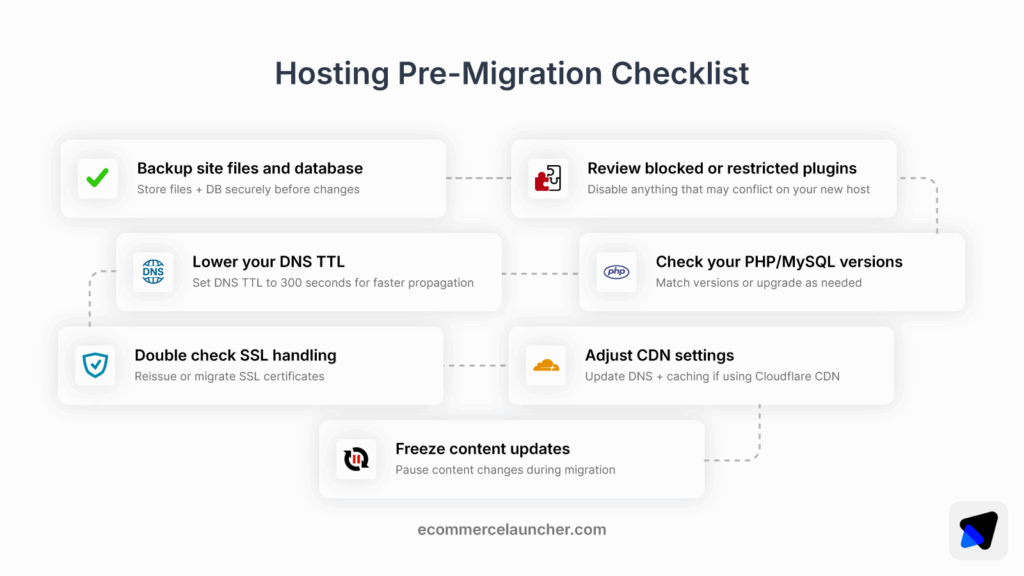 Hosting Pre-Migration Checklist

Backup site files and database
Store files + DB securely before changes

Review blocked or restricted plugins
Disable anything that may conflict on your new host

DNS
Lower your DNS TTL
Set DNS TTL to 300 seconds for faster propagation

php
Check your PHP/MySQL versions
Match versions or upgrade as needed

Double check SSL handling
Reissue or migrate SSL certificates

Adjust CDN settings
Update DNS + caching if using Cloudflare CDN

Freeze content updates
Pause content changes during migration

ecommercelauncher.com